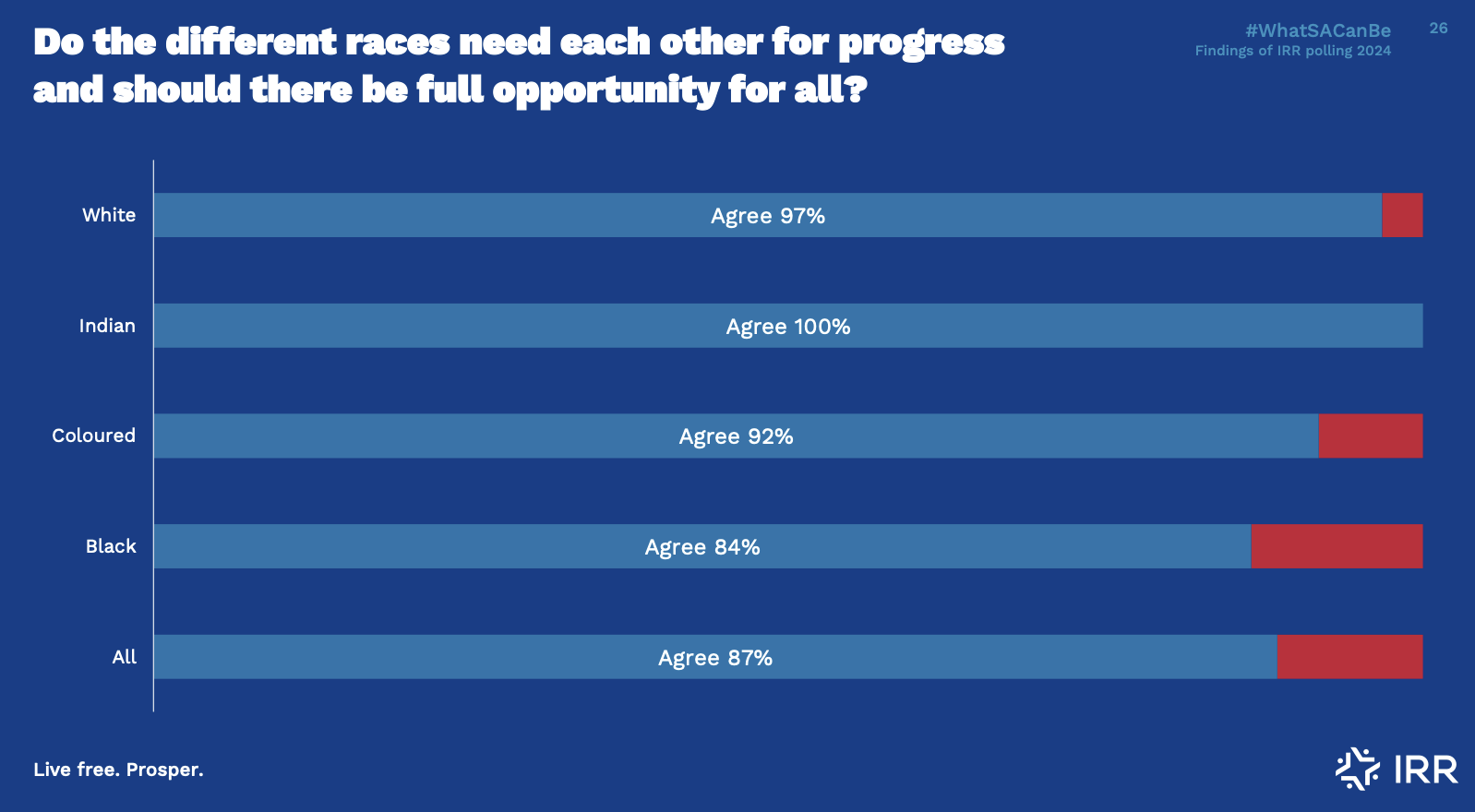 Do the different races need each other for progress and should there be full opportunity for all?

#WhatSACanBe
Findings of IRR polling 2024

26

White
Agree 97%

Indian
Agree 100%

Coloured
Agree 92%

Black
Agree 84%

All
Agree 87%

Live free. Prosper.

IRR